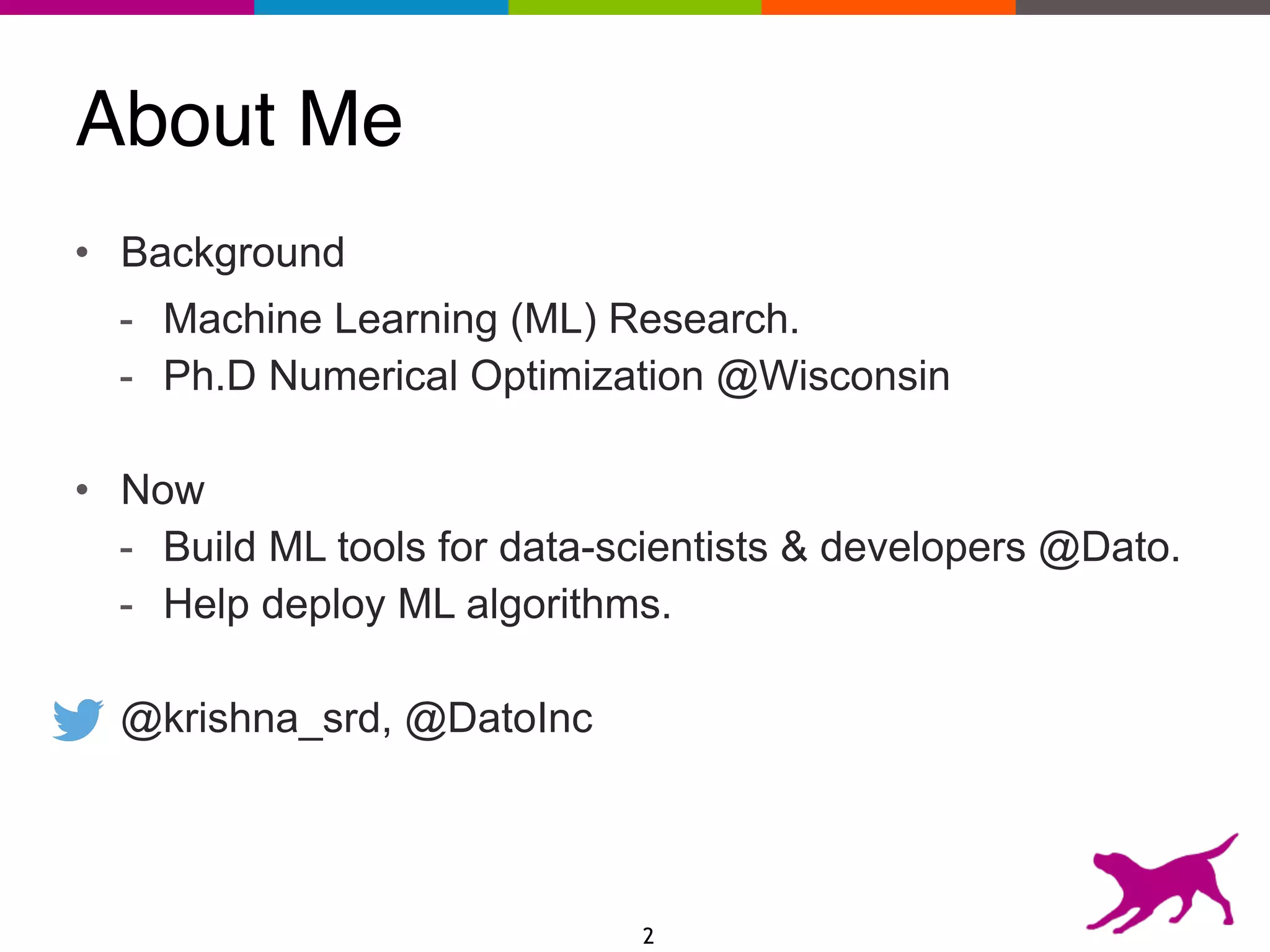 About Me

• Background
- Machine Learning (ML) Research.
- Ph.D Numerical Optimization @Wisconsin

• Now
- Build ML tools for data-scientists & developers @Dato.
- Help deploy ML algorithms.

@krishna_srd, @DatoInc

2